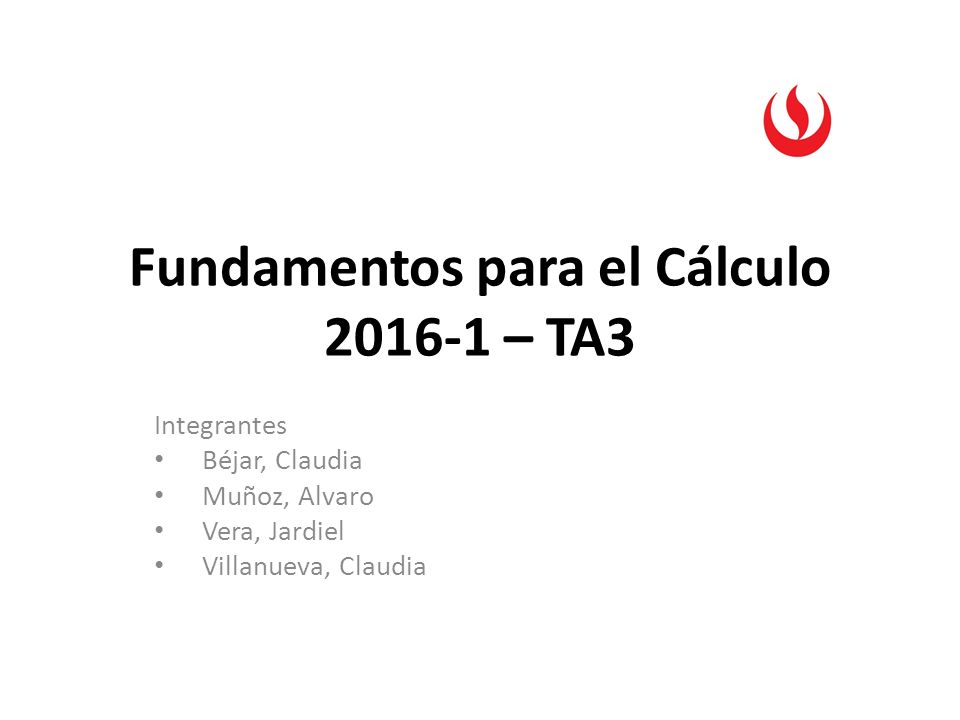 Fundamentos para el Cálculo 2016-1 – TA3

Integrantes
• Béjar, Claudia
• Muñoz, Alvaro
• Vera, Jardiel
• Villanueva, Claudia